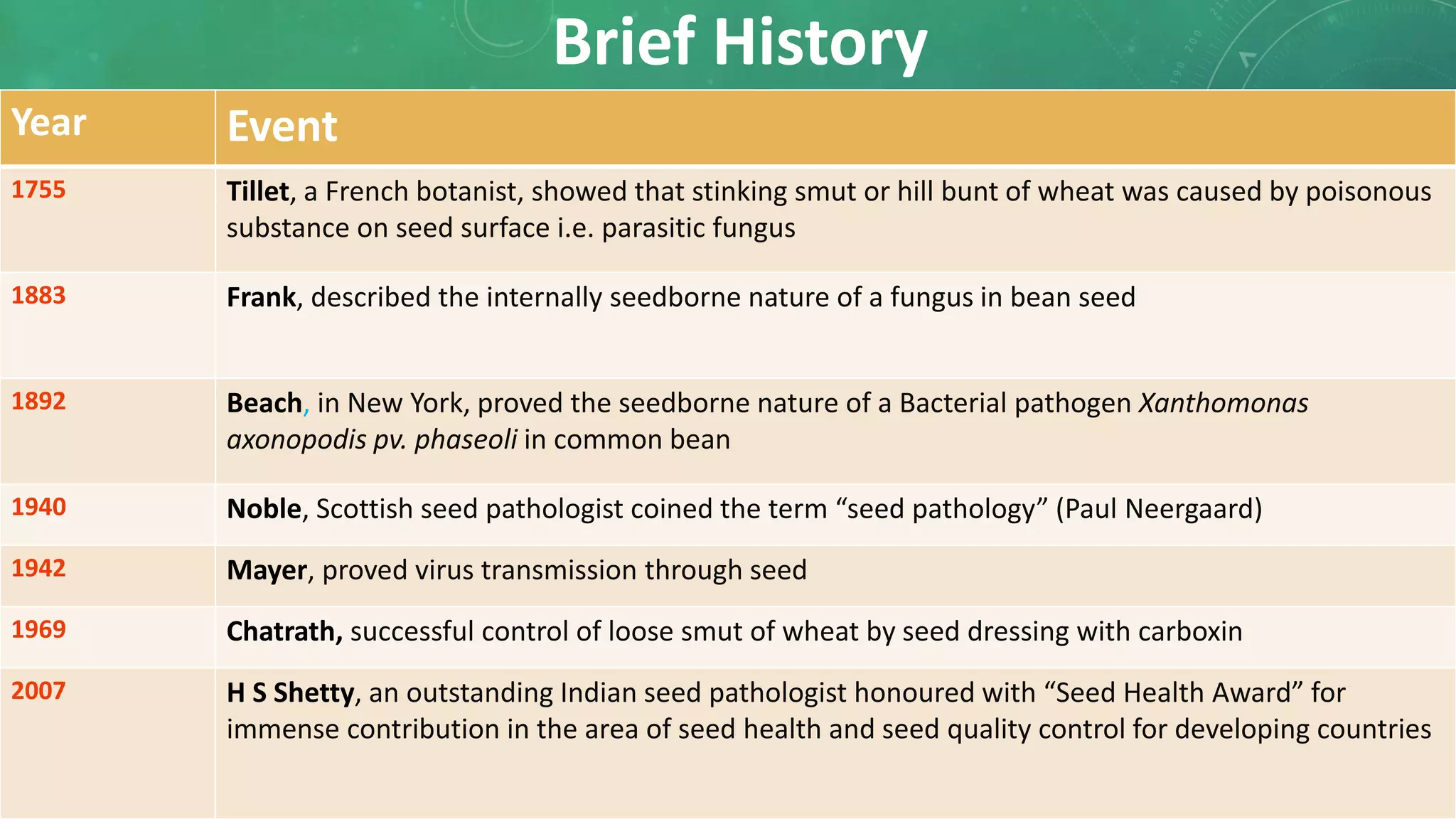 Brief History

| Year | Event |
|---|---|
| 1755 | Tillet, a French botanist, showed that stinking smut or hill bunt of wheat was caused by poisonous substance on seed surface i.e. parasitic fungus |
| 1883 | Frank, described the internally seedborne nature of a fungus in bean seed |
| 1892 | Beach, in New York, proved the seedborne nature of a Bacterial pathogen Xanthomonas axonopodis pv. phaseoli in common bean |
| 1940 | Noble, Scottish seed pathologist coined the term “seed pathology” (Paul Neergaard) |
| 1942 | Mayer, proved virus transmission through seed |
| 1969 | Chatrath, successful control of loose smut of wheat by seed dressing with carboxin |
| 2007 | H S Shetty, an outstanding Indian seed pathologist honoured with “Seed Health Award” for immense contribution in the area of seed health and seed quality control for developing countries |